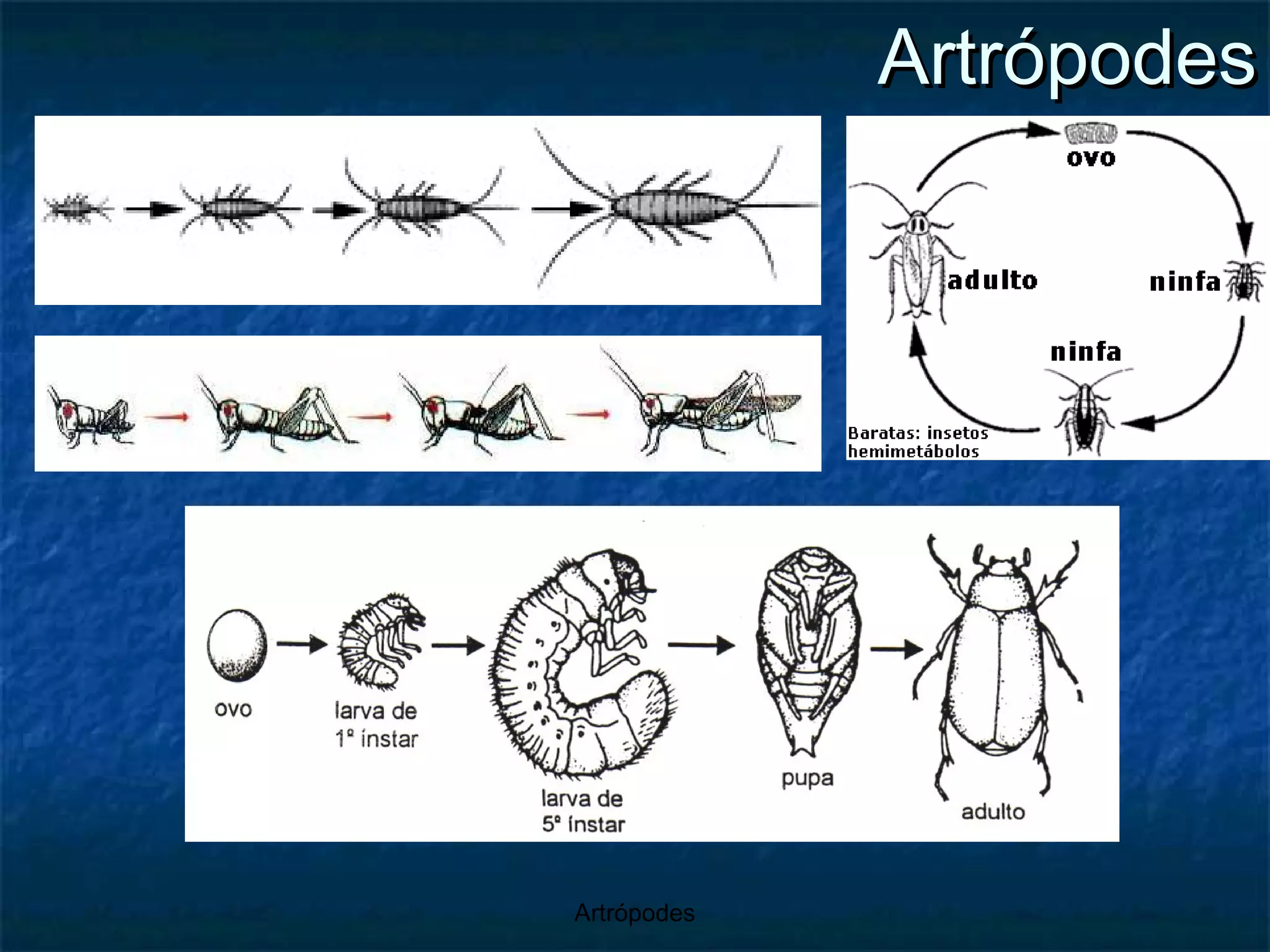 Artrópodes

ovo

adulto

ninfa

ninfa

Baratas: insetos hemimetábolos

ovo

larva de 1º ínstar

larva de 5º ínstar

pupa

adulto

Artrópodes